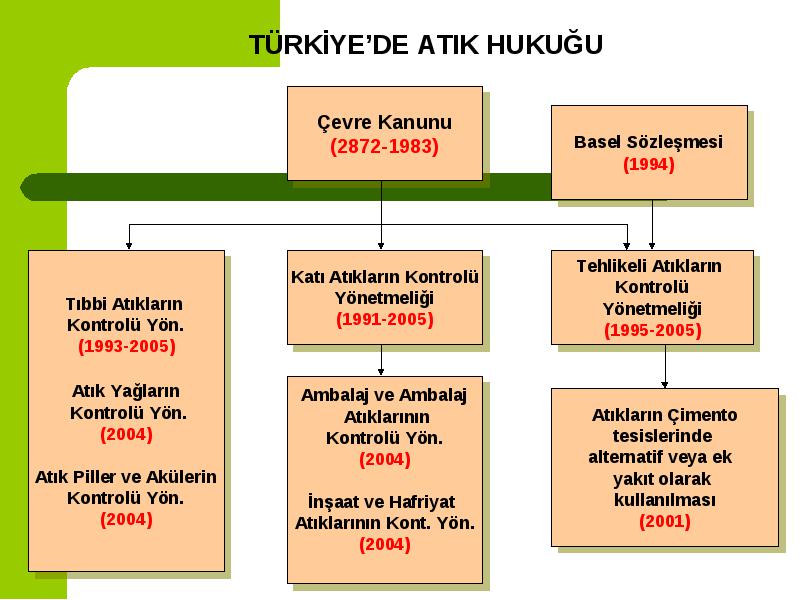 TÜRKİYE'DE ATIK HUKUĞU

Çevre Kanunu
(2872-1983)

Basel Sözleşmesi
(1994)

Tıbbi Atıkların Kontrolü Yön.
(1993-2005)

Atık Yağların Kontrolü Yön.
(2004)

Atık Piller ve Akülerin Kontrolü Yön.
(2004)

Katı Atıkların Kontrolü Yönetmeliği
(1991-2005)

Ambalaj ve Ambalaj Atıklarının Kontrolü Yön.
(2004)

İnşaat ve Hafriyat Atıklarının Kont. Yön.
(2004)

Tehlikeli Atıkların Kontrolü Yönetmeliği
(1995-2005)

Atıkların Çimento tesislerinde alternatif veya ek yakıt olarak kullanılması
(2001)